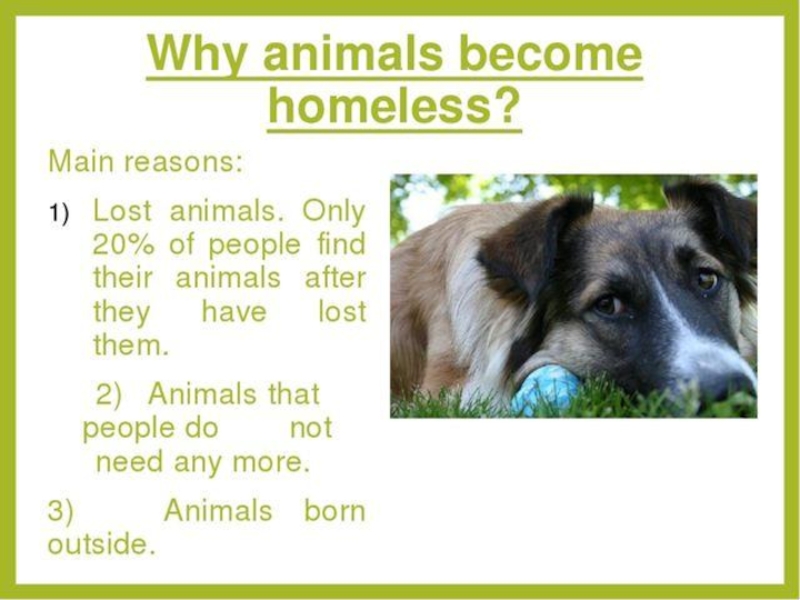 Why animals become homeless?

Main reasons:

1) Lost animals. Only 20% of people find their animals after they have lost them.

2) Animals that people do not need any more.

3) Animals born outside.